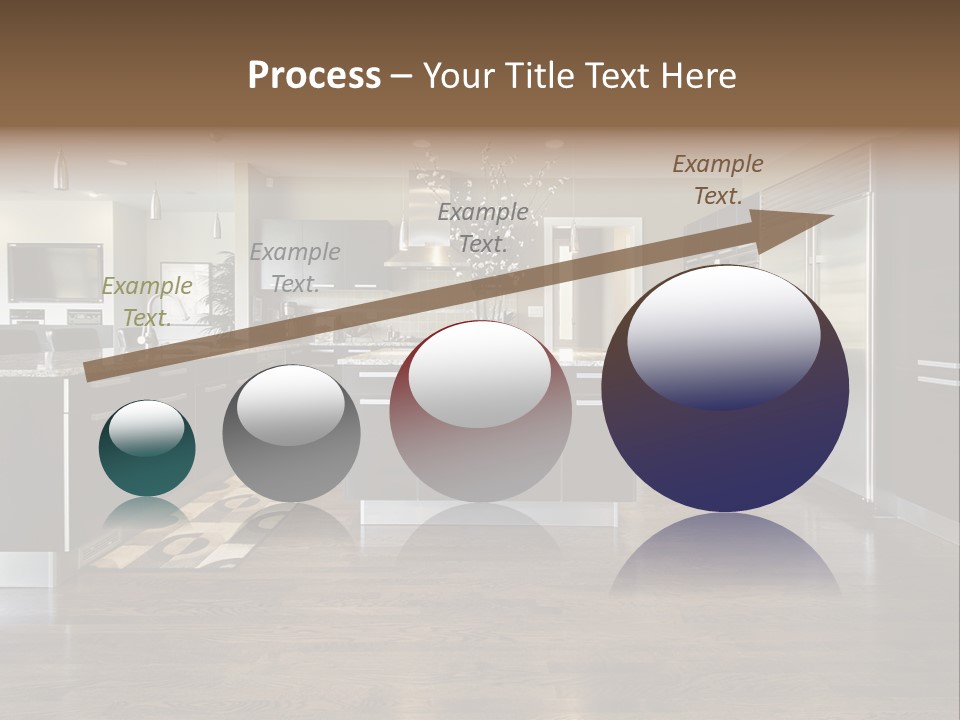 Process – Your Title Text Here

Example Text.

Example Text.

Example Text.

Example Text.